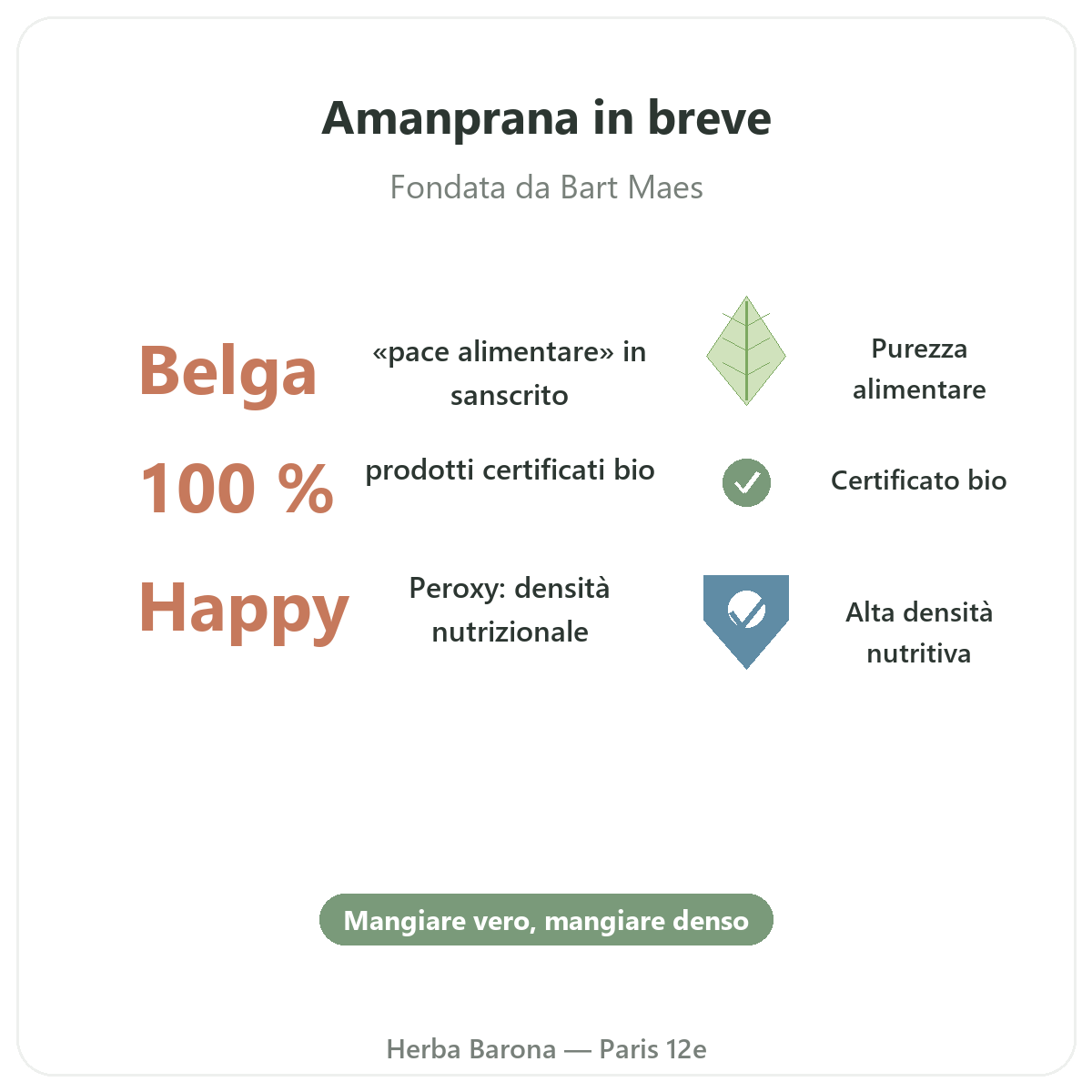 Amanprana in breve

Fondata da Bart Maes

Belga

«pace alimentare» in sanscrito

Purezza alimentare

100 %

prodotti certificati bio

Certificato bio

Happy

Peroxy: densità nutrizionale

Alta densità nutritiva

Mangiare vero, mangiare denso

Herba Barona — Paris 12e